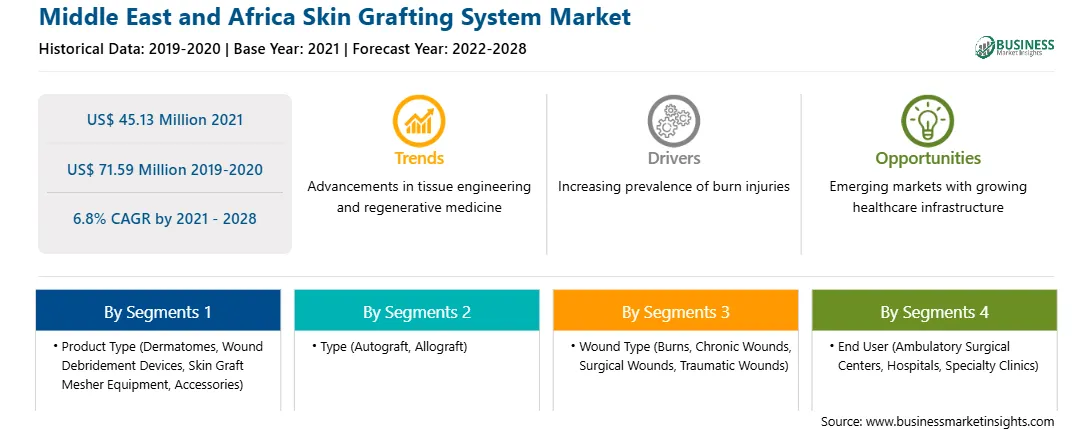 Middle East and Africa Skin Grafting System Market

Historical Data: 2019-2020 | Base Year: 2021 | Forecast Year: 2022-2028

BUSINESS Market Insights

US$ 45.13 Million 2021

US$ 71.59 Million 2019-2020

6.8% CAGR by 2021 - 2028

Trends

Advancements in tissue engineering and regenerative medicine

Drivers

Increasing prevalence of burn injuries

Opportunities

Emerging markets with growing healthcare infrastructure

By Segments 1

• Product Type (Dermatomes, Wound Debridement Devices, Skin Graft Mesher Equipment, Accessories)

By Segments 2

• Type (Autograft, Allograft)

By Segments 3

• Wound Type (Burns, Chronic Wounds, Surgical Wounds, Traumatic Wounds)

By Segments 4

• End User (Ambulatory Surgical Centers, Hospitals, Specialty Clinics)

Source: www.businessmarketinsights.com